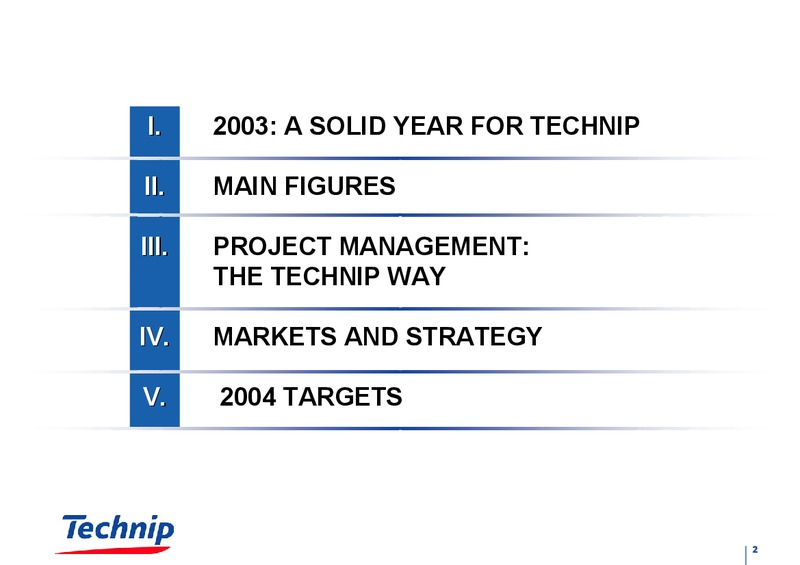 I. 2003: A SOLID YEAR FOR TECHNIP

II. MAIN FIGURES

III. PROJECT MANAGEMENT: THE TECHNIP WAY

IV. MARKETS AND STRATEGY

V. 2004 TARGETS

Technip

2